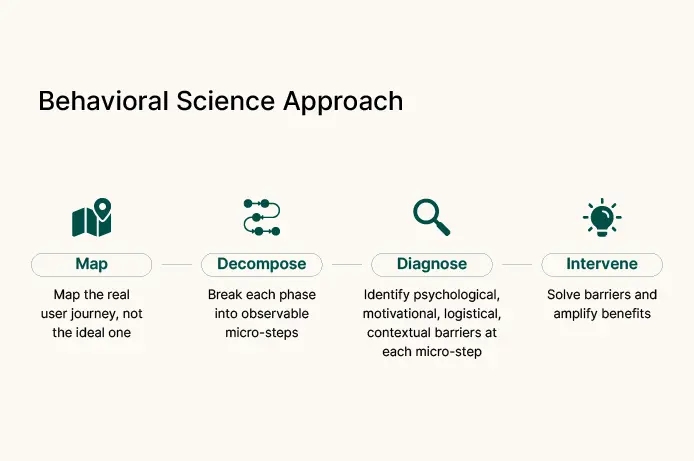 Behavioral Science Approach

Map

Map the real user journey, not the ideal one

Decompose

Break each phase into observable micro-steps

Diagnose

Identify psychological, motivational, logistical, contextual barriers at each micro-step

Intervene

Solve barriers and amplify benefits